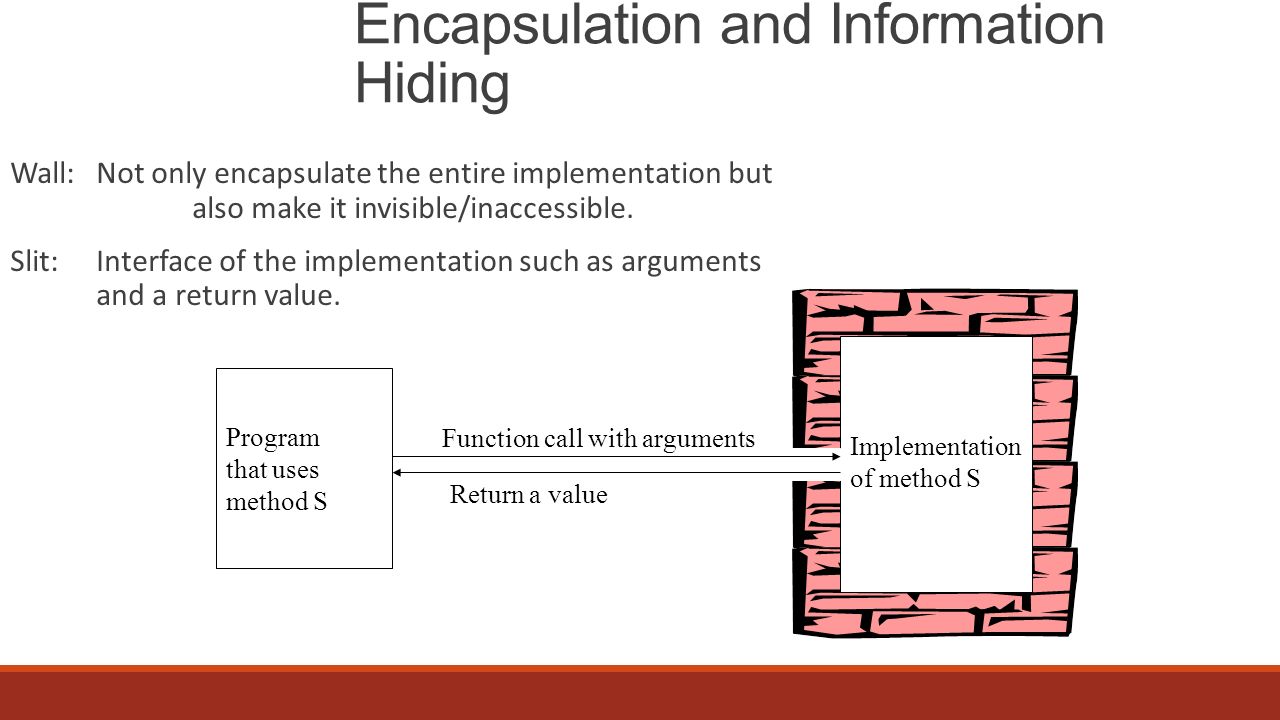 Encapsulation and Information Hiding

Wall: Not only encapsulate the entire implementation but also make it invisible/inaccessible.

Slit: Interface of the implementation such as arguments and a return value.

Program that uses method S

Function call with arguments

Return a value

Implementation of method S